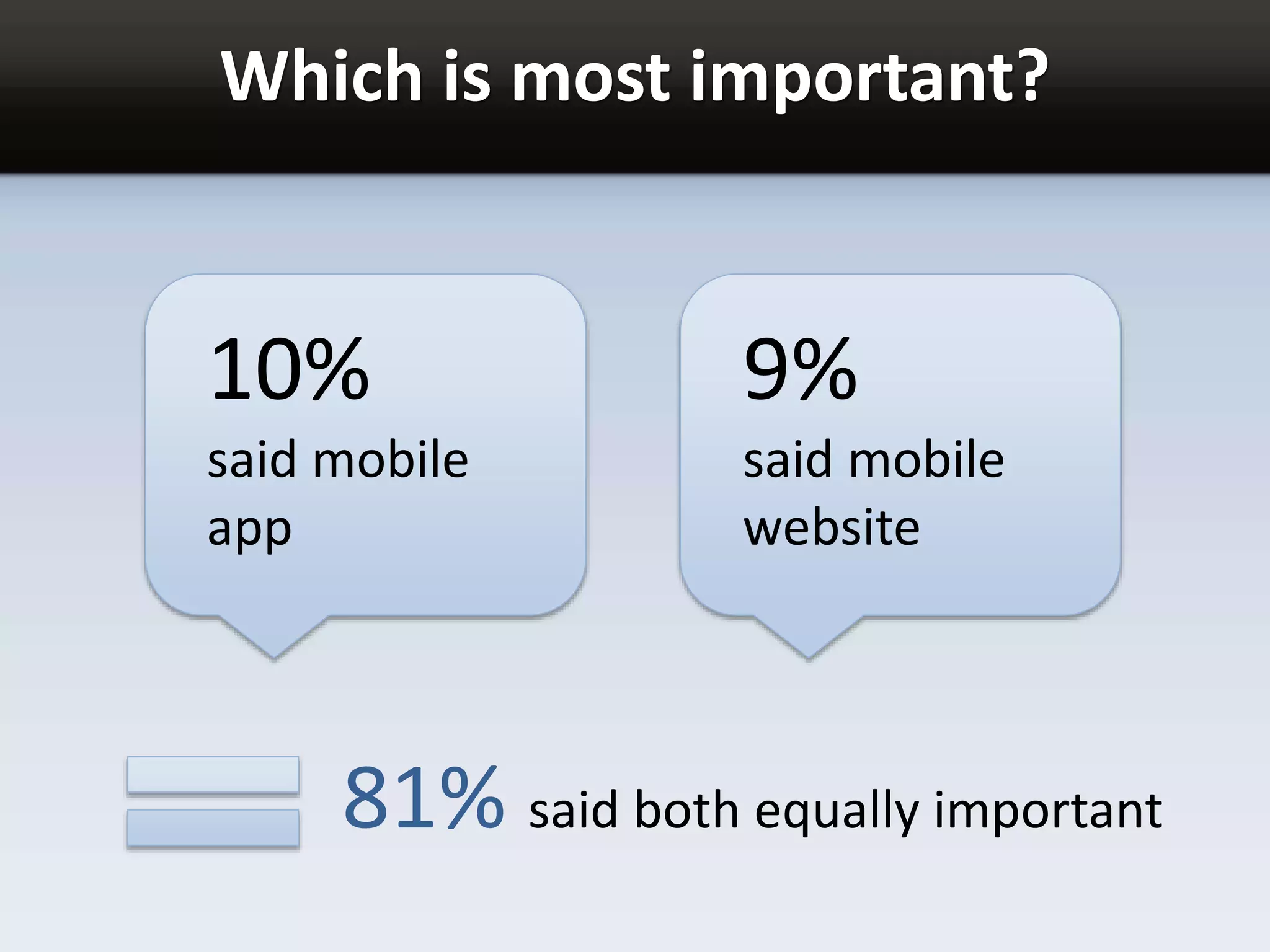 Which is most important?

10%
said mobile app

9%
said mobile website

81% said both equally important